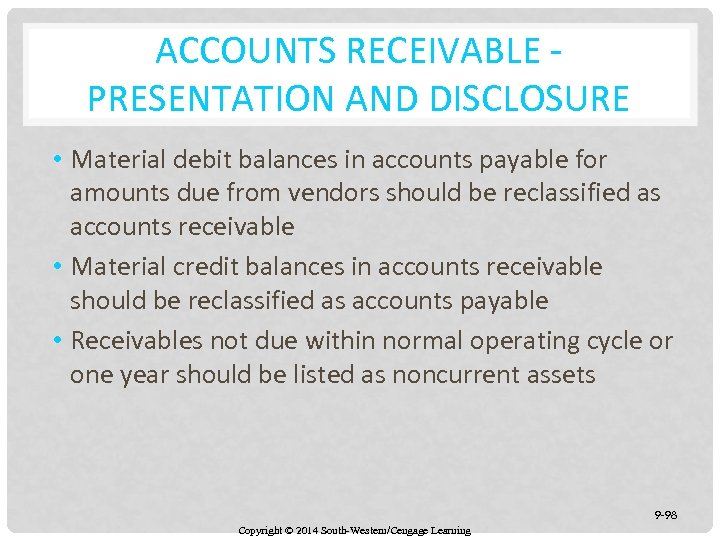 ACCOUNTS RECEIVABLE - PRESENTATION AND DISCLOSURE

• Material debit balances in accounts payable for amounts due from vendors should be reclassified as accounts receivable

• Material credit balances in accounts receivable should be reclassified as accounts payable

• Receivables not due within normal operating cycle or one year should be listed as noncurrent assets

9-98

Copyright © 2014 South-Western/Cengage Learning